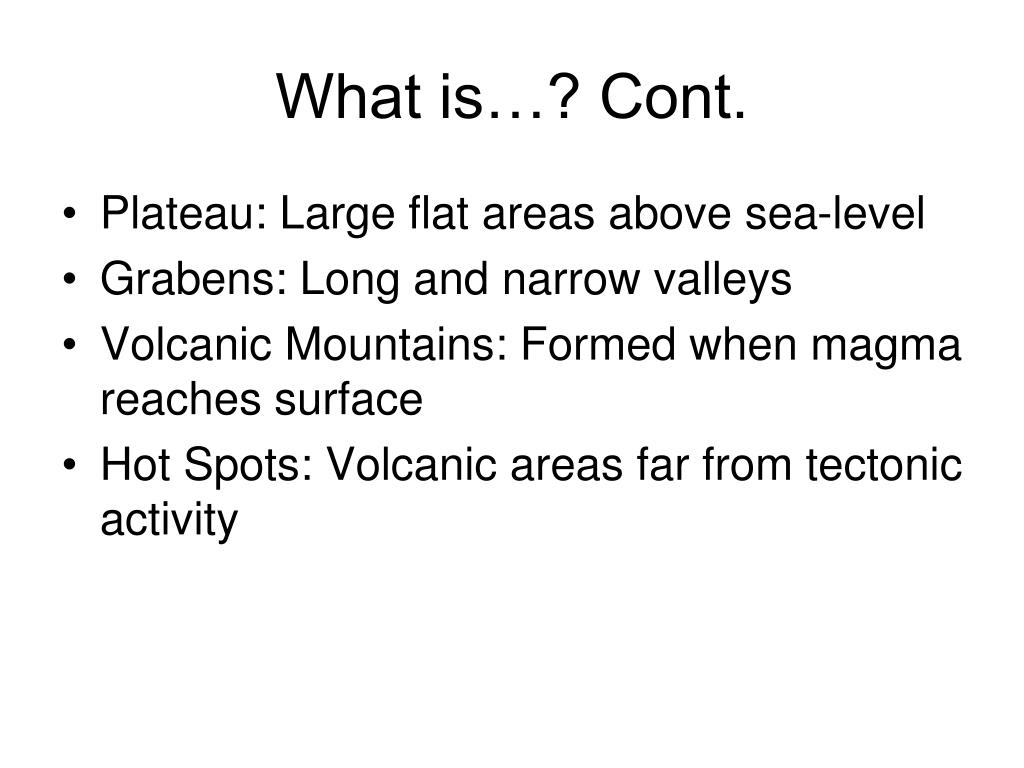 What is…? Cont.

• Plateau: Large flat areas above sea-level
• Grabens: Long and narrow valleys
• Volcanic Mountains: Formed when magma reaches surface
• Hot Spots: Volcanic areas far from tectonic activity